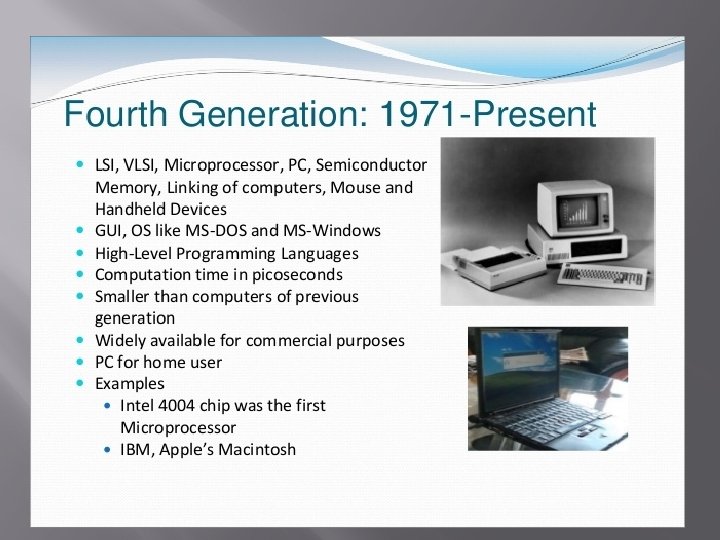 Fourth Generation: 1971-Present

- LSI, VLSI, Microprocessor, PC, Semiconductor Memory, Linking of computers, Mouse and Handheld Devices
- GUI, OS like MS-DOS and MS-Windows
- High-Level Programming Languages
- Computation time in picoseconds
- Smaller than computers of previous generation
- Widely available for commercial purposes
- PC for home user
- Examples
  - Intel 4004 chip was the first Microprocessor
  - IBM, Apple's Macintosh